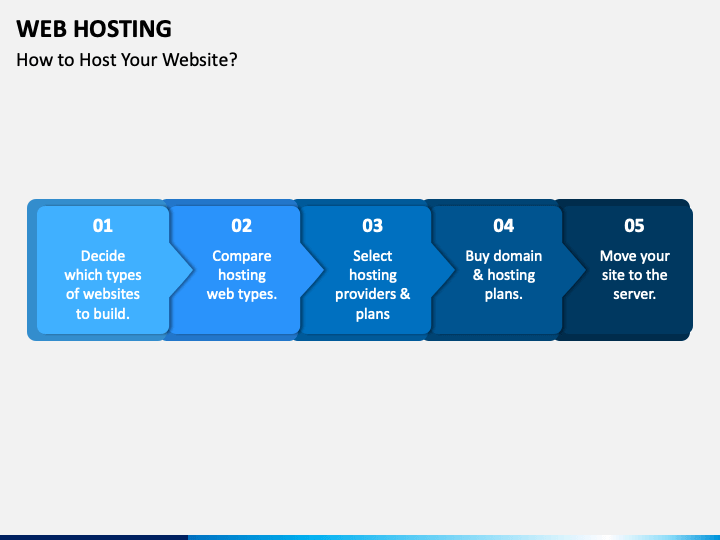 WEB HOSTING

How to Host Your Website?

01

Decide which types of websites to build.

02

Compare hosting web types.

03

Select hosting providers & plans

04

Buy domain & hosting plans.

05

Move your site to the server.